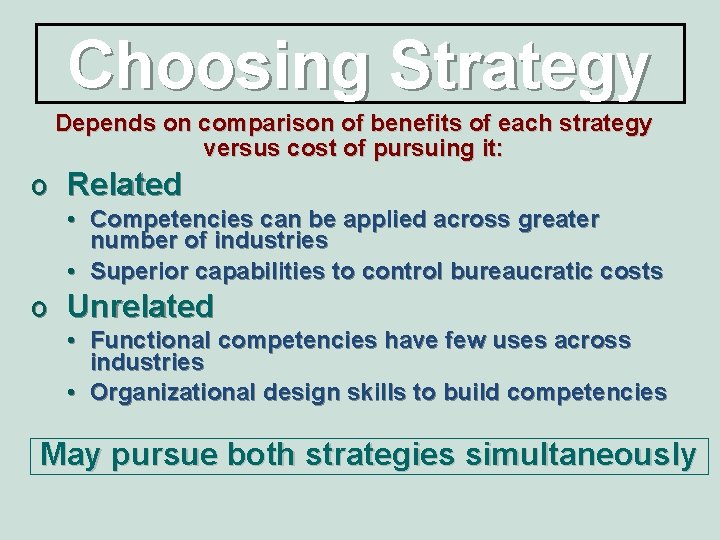 Choosing Strategy

Depends on comparison of benefits of each strategy versus cost of pursuing it:

o Related
• Competencies can be applied across greater number of industries
• Superior capabilities to control bureaucratic costs

o Unrelated
• Functional competencies have few uses across industries
• Organizational design skills to build competencies

May pursue both strategies simultaneously